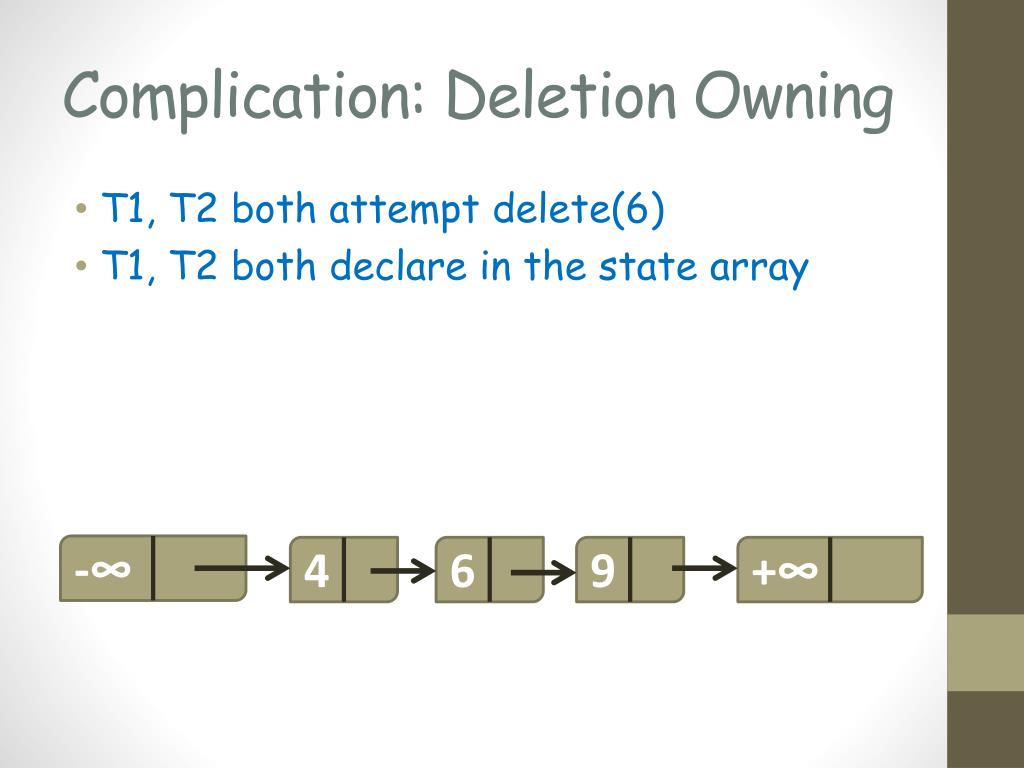 Complication: Deletion Owning

• T1, T2 both attempt delete(6)
• T1, T2 both declare in the state array

-∞
4
6
9
+∞